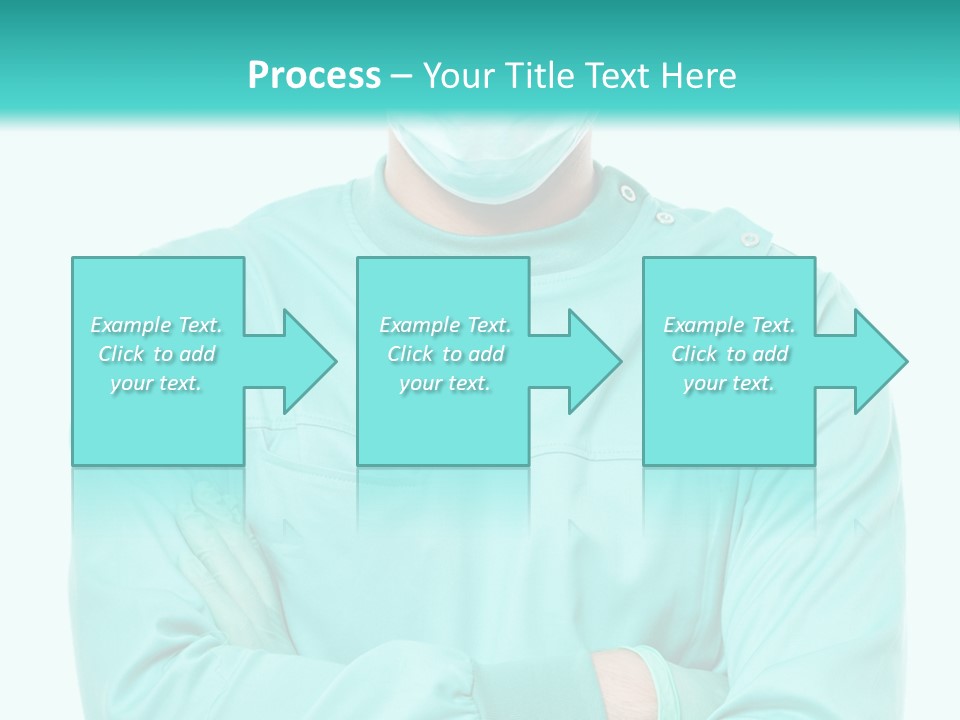 Process – Your Title Text Here

Example Text. Click to add your text.

Example Text. Click to add your text.

Example Text. Click to add your text.